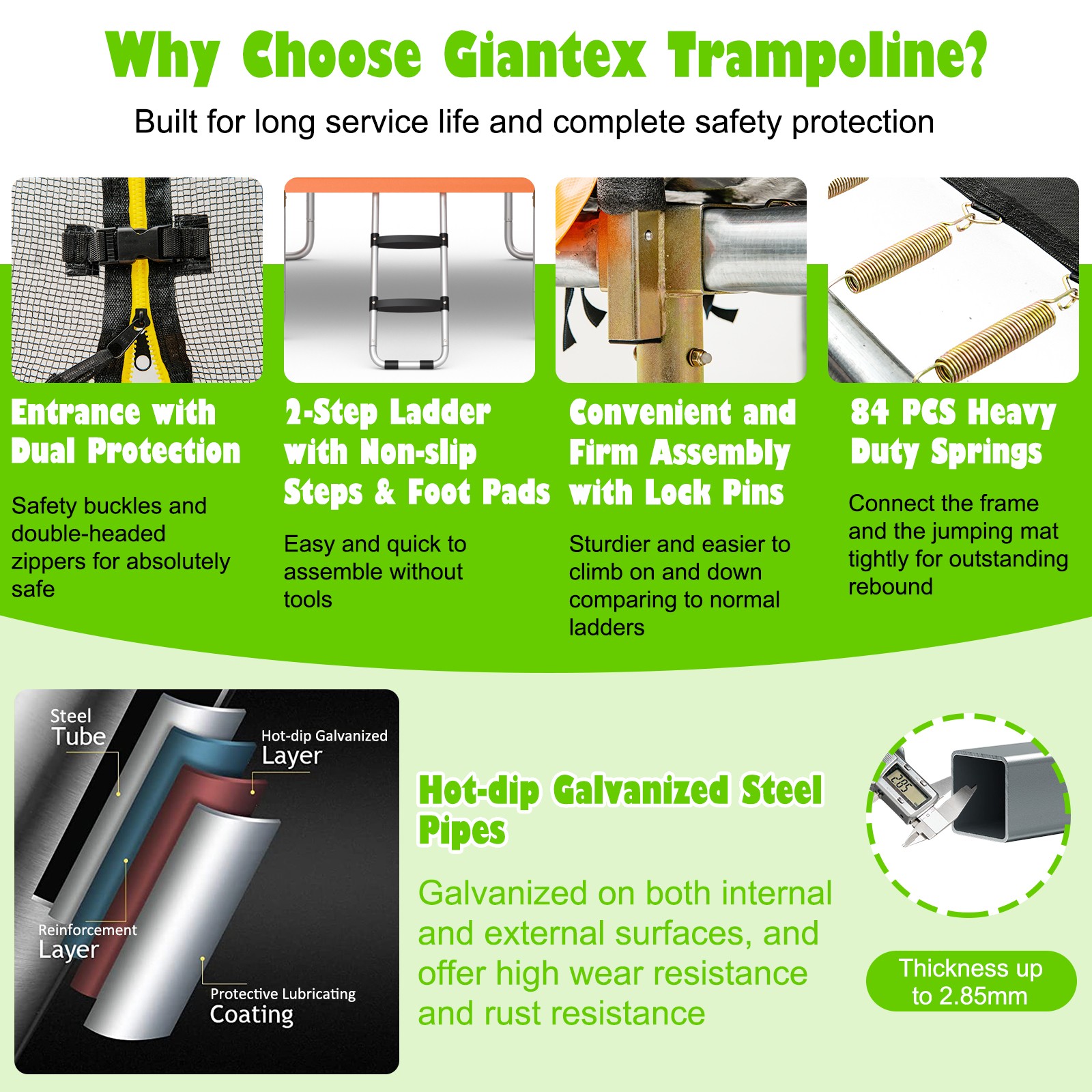 Why Choose Giantex Trampoline?

Built for long service life and complete safety protection

Entrance with Dual Protection

Safety buckles and double-headed zippers for absolutely safe

2-Step Ladder with Non-slip Steps & Foot Pads

Easy and quick to assemble without tools

Convenient and Firm Assembly with Lock Pins

Sturdier and easier to climb on and down comparing to normal ladders

84 PCS Heavy Duty Springs

Connect the frame and the jumping mat tightly for outstanding rebound

Steel Tube

Hot-dip Galvanized Layer

Reinforcement Layer

Protective Lubricating Coating

Hot-dip Galvanized Steel Pipes

Galvanized on both internal and external surfaces, and offer high wear resistance and rust resistance

2.85

Thickness up to 2.85mm